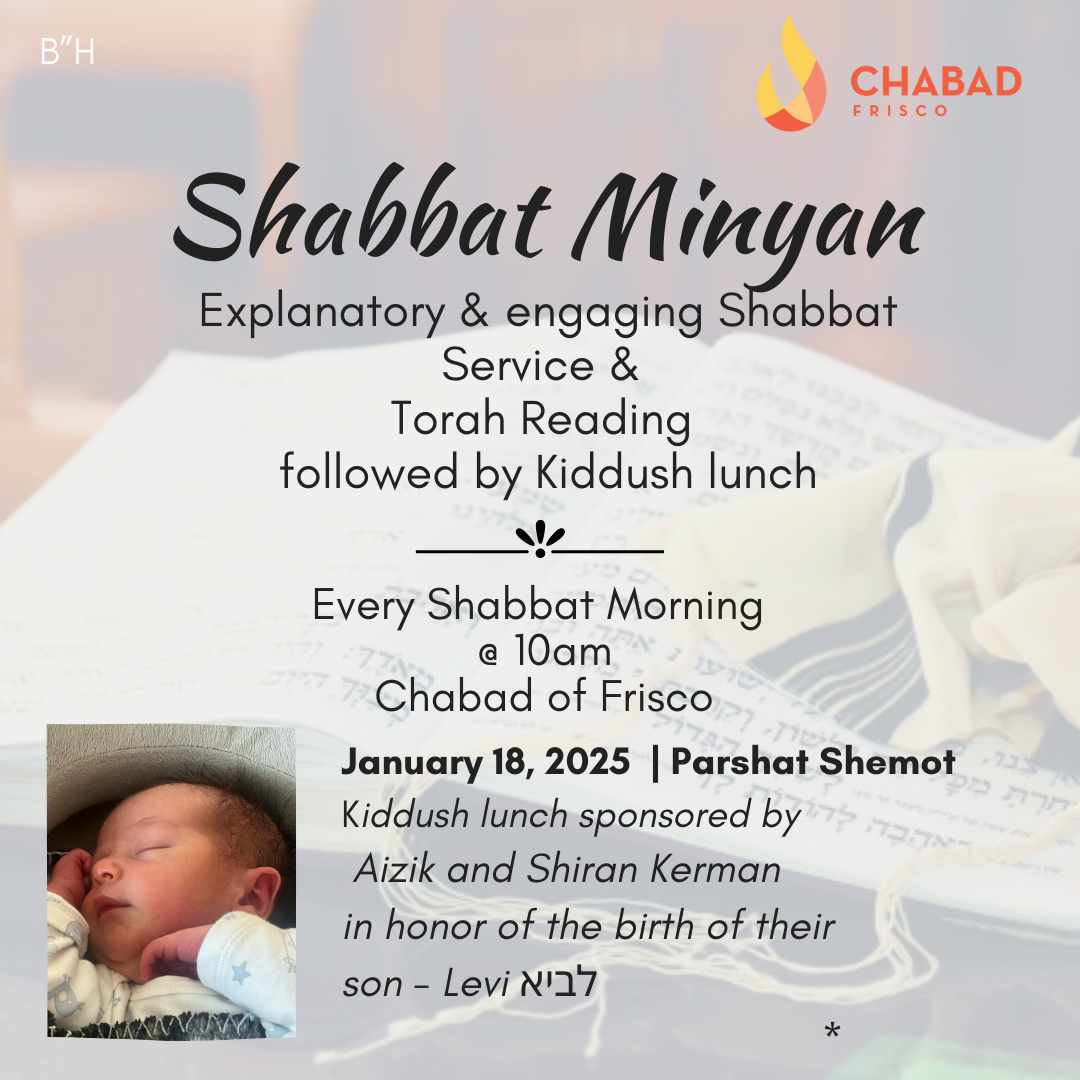 B"H

CHABAD
FRISCO

Shabbat Minyan

Explanatory & engaging Shabbat Service & Torah Reading followed by Kiddush lunch

Every Shabbat Morning
@ 10am
Chabad of Frisco

January 18, 2025 | Parshat Shemot
Kiddush lunch sponsored by Aizik and Shiran Kerman in honor of the birth of their son - Levi לביא

*